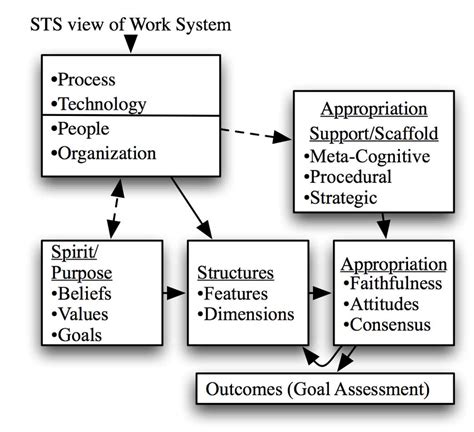 STS view of Work System

•Process
•Technology
•People
•Organization

Appropriation Support/Scaffold
•Meta-Cognitive
•Procedural
•Strategic

Spirit/ Purpose
•Beliefs
•Values
•Goals

Structures
•Features
•Dimensions

Appropriation
•Faithfulness
•Attitudes
•Consensus

Outcomes (Goal Assessment)